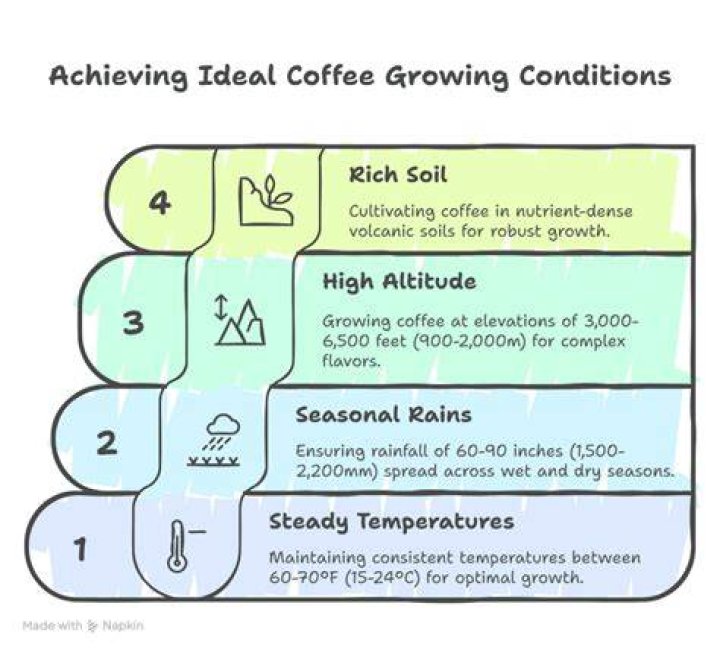 Achieving Ideal Coffee Growing Conditions

4

Rich Soil

Cultivating coffee in nutrient-dense volcanic soils for robust growth.

3

High Altitude

Growing coffee at elevations of 3,000-6,500 feet (900-2,000m) for complex flavors.

2

Seasonal Rains

Ensuring rainfall of 60-90 inches (1,500-2,200mm) spread across wet and dry seasons.

1

Steady Temperatures

Maintaining consistent temperatures between 60-70°F (15-24°C) for optimal growth.

Made with Napkin